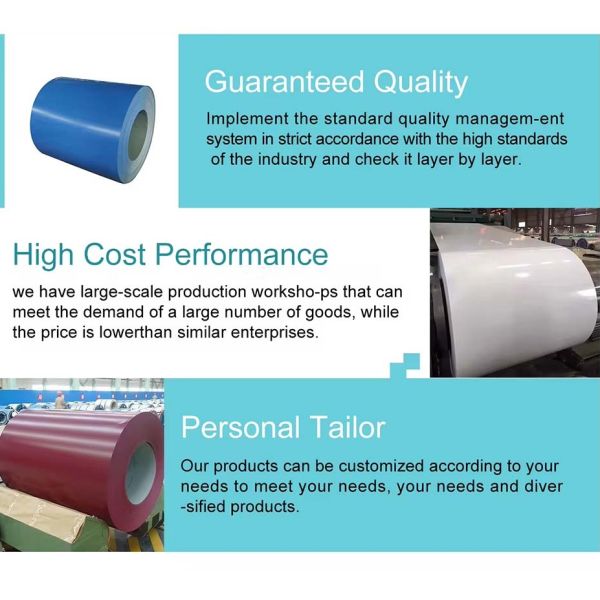 Guaranteed Quality

Implement the standard quality managem-ent system in strict accordance with the high standards of the industry and check it layer by layer.

High Cost Performance

we have large-scale production worksho-ps that can meet the demand of a large number of goods, while the price is lowerthan similar enterprises.

Personal Tailor

Our products can be customized according to your needs to meet your needs, your needs and diver -sified products.